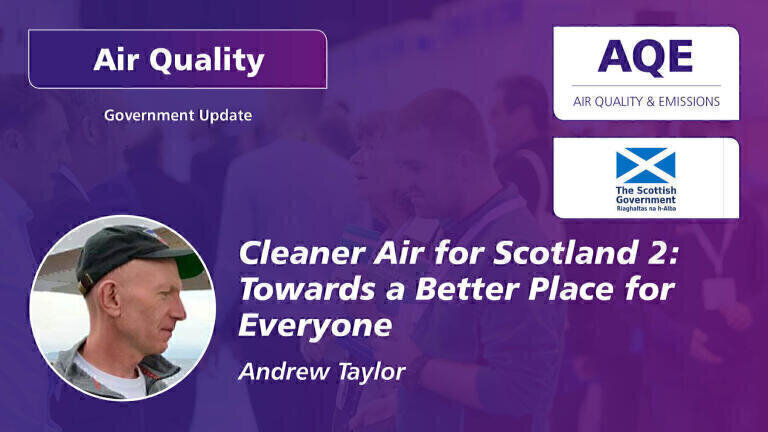 Air Quality

Government Update

AQE
AIR QUALITY & EMISSIONS

The Scottish Government
Riaghaltas na h-Alba

Cleaner Air for Scotland 2: Towards a Better Place for Everyone

Andrew Taylor